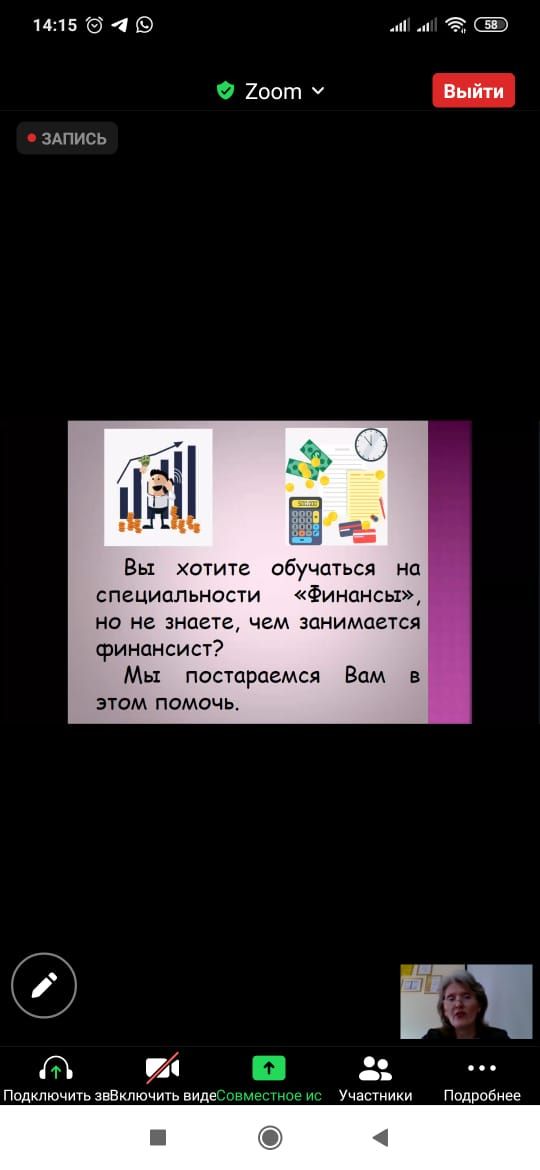 14:15

58

Zoom

Выйти

ЗАПИСЬ

Вы хотите обучаться на специальности «Финансы», но не знаете, чем занимается финансист?

Мы постараемся Вам в этом помочь.

Подключить зв

Включить виде

Совместное ис

Участники

Подробнее